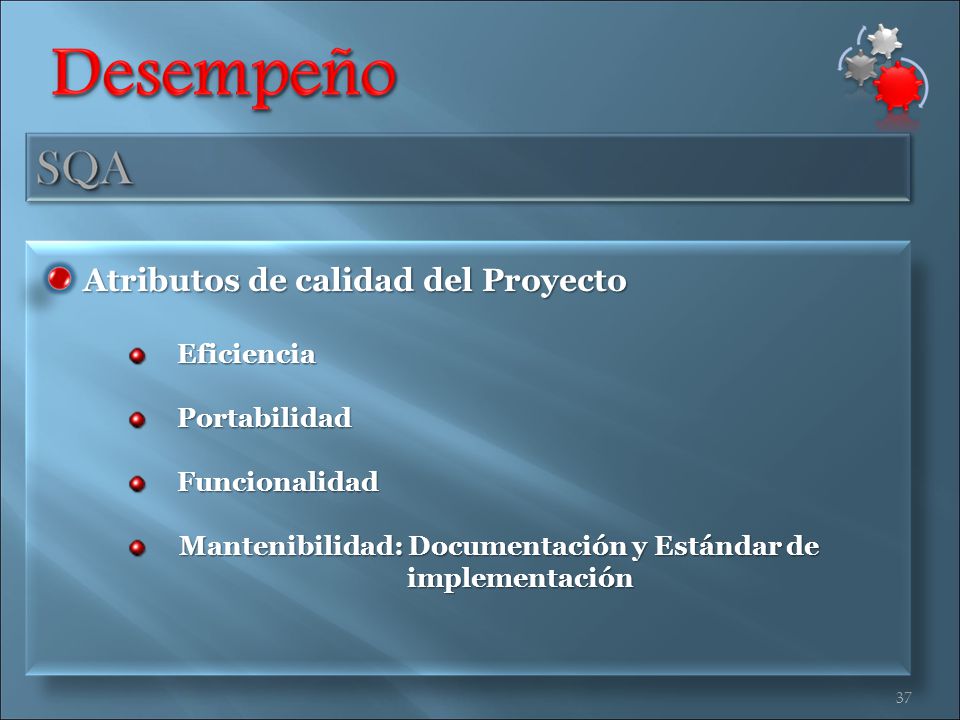 Desempeño

SQA

Atributos de calidad del Proyecto

Eficiencia

Portabilidad

Funcionalidad

Mantenibilidad: Documentación y Estándar de implementación

37